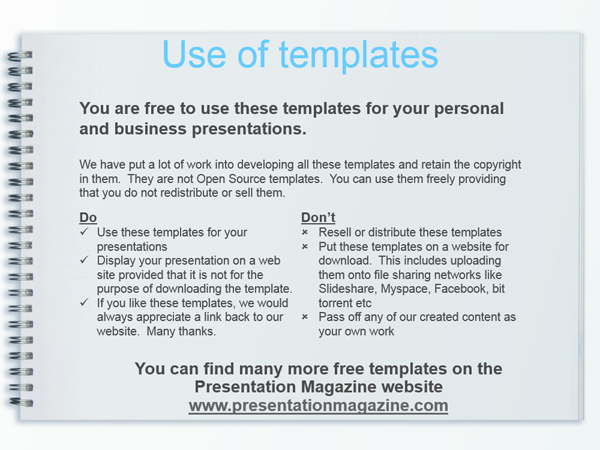 Use of templates

You are free to use these templates for your personal and business presentations.

We have put a lot of work into developing all these templates and retain the copyright in them. They are not Open Source templates. You can use them freely providing that you do not redistribute or sell them.

Do
✓ Use these templates for your presentations
✓ Display your presentation on a web site provided that it is not for the purpose of downloading the template.
✓ If you like these templates, we would always appreciate a link back to our website. Many thanks.

Don't
× Resell or distribute these templates
× Put these templates on a website for download. This includes uploading them onto file sharing networks like Slideshare, Myspace, Facebook, bit torrent etc
× Pass off any of our created content as your own work

You can find many more free templates on the Presentation Magazine website
www.presentationmagazine.com